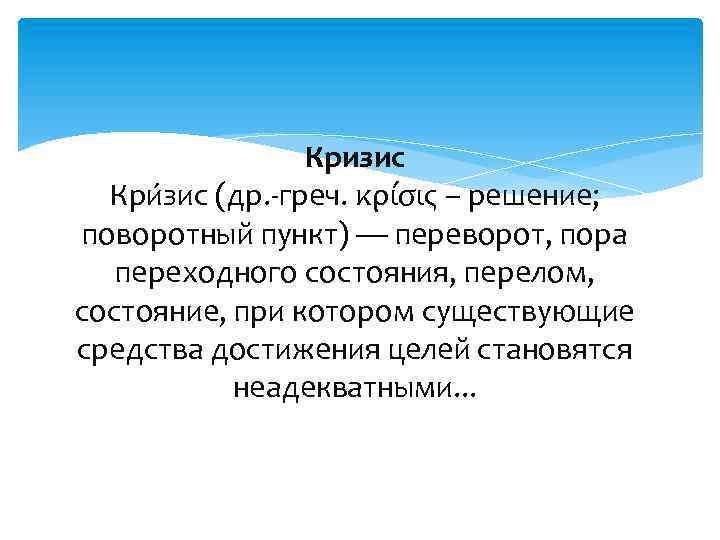 Кризис

Кри́зис (др.-греч. κρίσις – решение; поворотный пункт) — переворот, пора переходного состояния, перелом, состояние, при котором существующие средства достижения целей становятся неадекватными…